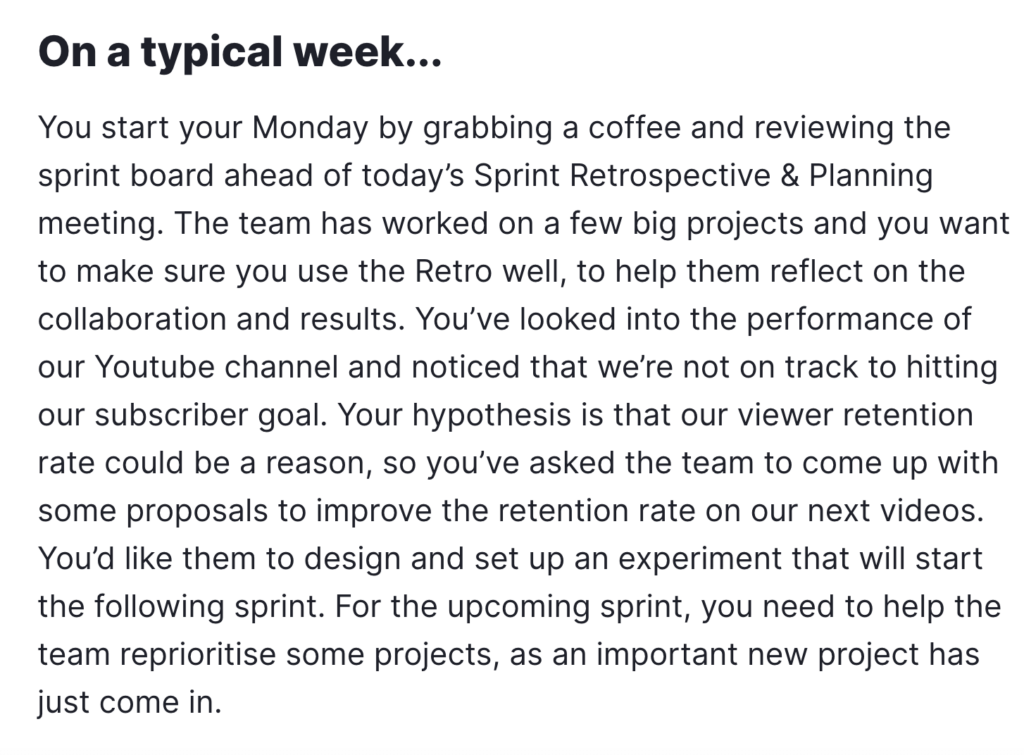 On a typical week...

You start your Monday by grabbing a coffee and reviewing the sprint board ahead of today's Sprint Retrospective & Planning meeting. The team has worked on a few big projects and you want to make sure you use the Retro well, to help them reflect on the collaboration and results. You've looked into the performance of our Youtube channel and noticed that we're not on track to hitting our subscriber goal. Your hypothesis is that our viewer retention rate could be a reason, so you've asked the team to come up with some proposals to improve the retention rate on our next videos. You'd like them to design and set up an experiment that will start the following sprint. For the upcoming sprint, you need to help the team reprioritise some projects, as an important new project has just come in.